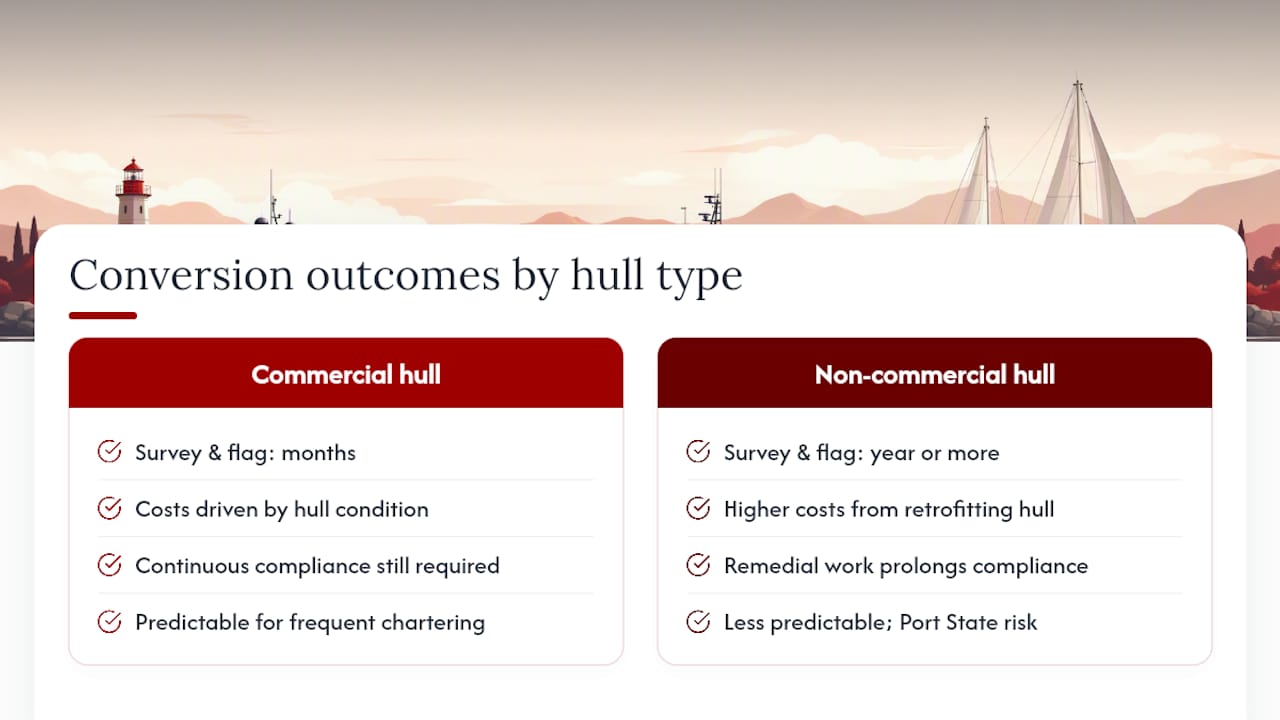 Conversion outcomes by hull type

Commercial hull

Survey & flag: months

Costs driven by hull condition

Continuous compliance still required

Predictable for frequent chartering

Non-commercial hull

Survey & flag: year or more

Higher costs from retrofitting hull

Remedial work prolongs compliance

Less predictable; Port State risk